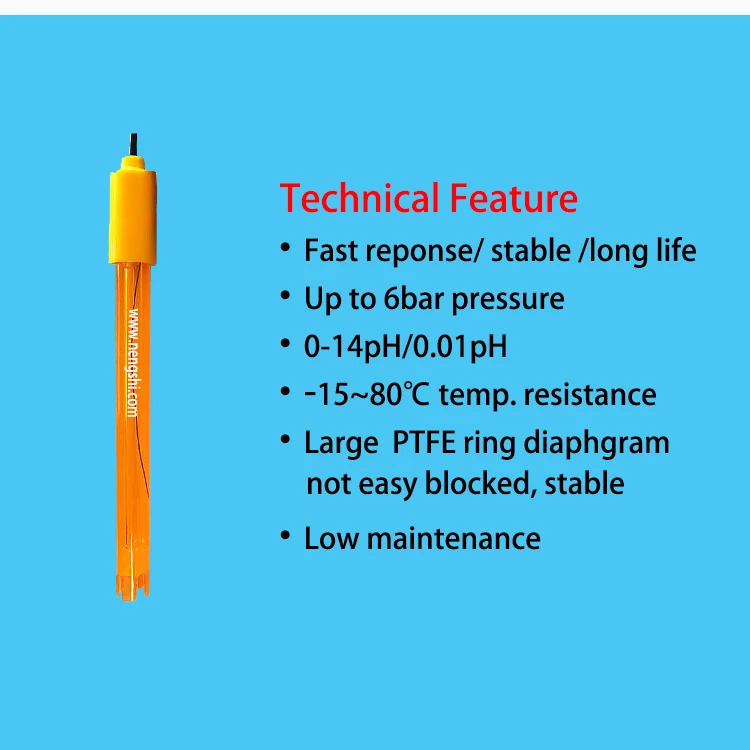 www.nengshi.com

Technical Feature

• Fast reponse/ stable /long life
• Up to 6bar pressure
• 0-14pH/0.01pH
• -15~80℃ temp. resistance
• Large PTFE ring diaphgram not easy blocked, stable
• Low maintenance